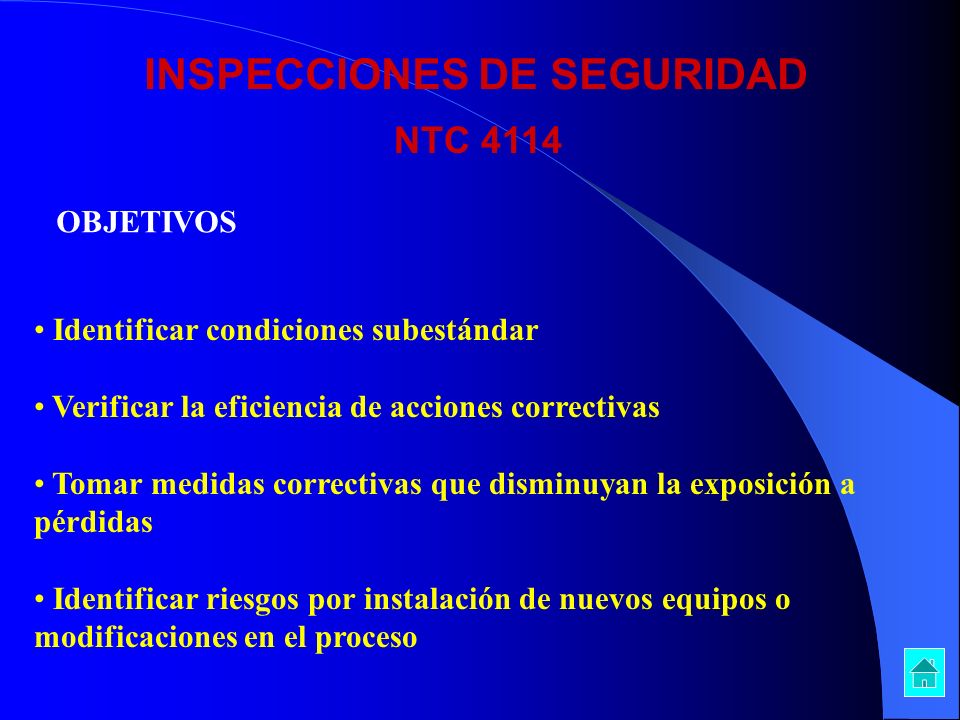 INSPECCIONES DE SEGURIDAD
NTC 4114

OBJETIVOS

• Identificar condiciones subestándar

• Verificar la eficiencia de acciones correctivas

• Tomar medidas correctivas que disminuyan la exposición a pérdidas

• Identificar riesgos por instalación de nuevos equipos o modificaciones en el proceso